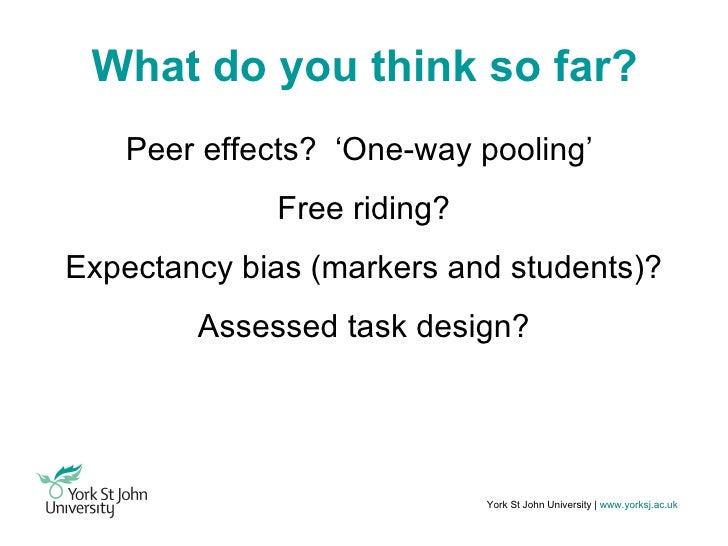 What do you think so far?

Peer effects? ‘One-way pooling’

Free riding?

Expectancy bias (markers and students)?

Assessed task design?

York St John University

York St John University | www.yorksj.ac.uk